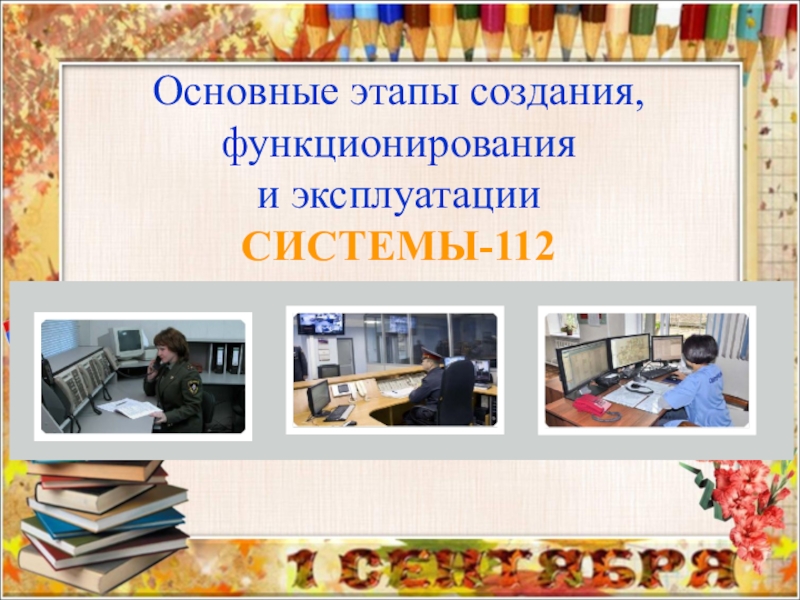 Основные этапы создания, функционирования и эксплуатации СИСТЕМЫ-112

1 СЕНТЯБРЯ